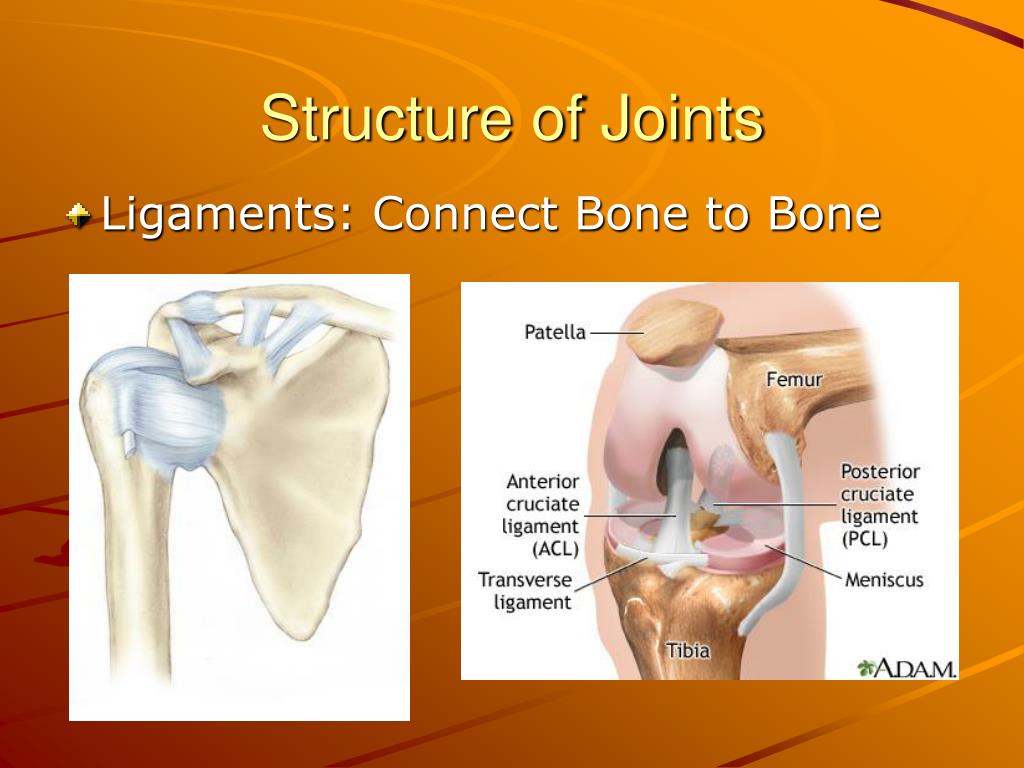 Structure of Joints

Ligaments: Connect Bone to Bone

Patella

Femur

Anterior cruciate ligament (ACL)

Posterior cruciate ligament (PCL)

Transverse ligament

Meniscus

Tibia

A.D.A.M.